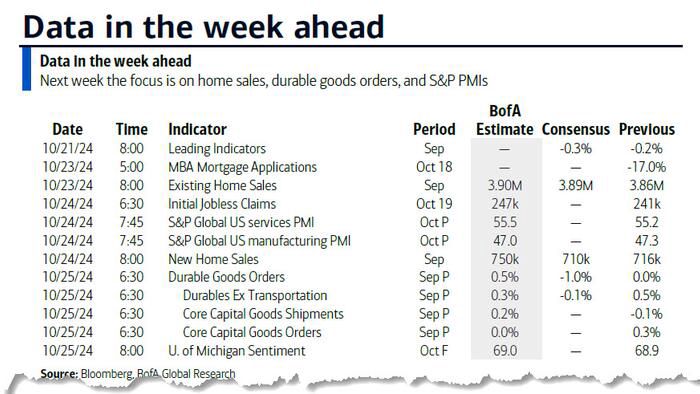 Data in the week ahead

Data in the week ahead

Next week the focus is on home sales, durable goods orders, and S&P PMIs

| Date | Time | Indicator | Period | BofA Estimate | Consensus | Previous |
|---|---|---|---|---|---|---|
| 10/21/24 | 8:00 | Leading Indicators | Sep | — | -0.3% | -0.2% |
| 10/23/24 | 5:00 | MBA Mortgage Applications | Oct 18 | — | — | -17.0% |
| 10/23/24 | 8:00 | Existing Home Sales | Sep | 3.90M | 3.89M | 3.86M |
| 10/24/24 | 6:30 | Initial Jobless Claims | Oct 19 | 247k | — | 241k |
| 10/24/24 | 7:45 | S&P Global US services PMI | Oct P | 55.5 | — | 55.2 |
| 10/24/24 | 7:45 | S&P Global US manufacturing PMI | Oct P | 47.0 | — | 47.3 |
| 10/24/24 | 8:00 | New Home Sales | Sep | 750k | 710k | 716k |
| 10/25/24 | 6:30 | Durable Goods Orders | Sep P | 0.5% | -1.0% | 0.0% |
| 10/25/24 | 6:30 | Durables Ex Transportation | Sep P | 0.3% | -0.1% | 0.5% |
| 10/25/24 | 6:30 | Core Capital Goods Shipments | Sep P | 0.2% | — | -0.1% |
| 10/25/24 | 6:30 | Core Capital Goods Orders | Sep P | 0.0% | — | 0.3% |
| 10/25/24 | 8:00 | U. of Michigan Sentiment | Oct F | 69.0 | — | 68.9 |

Source: Bloomberg, BofA Global Research